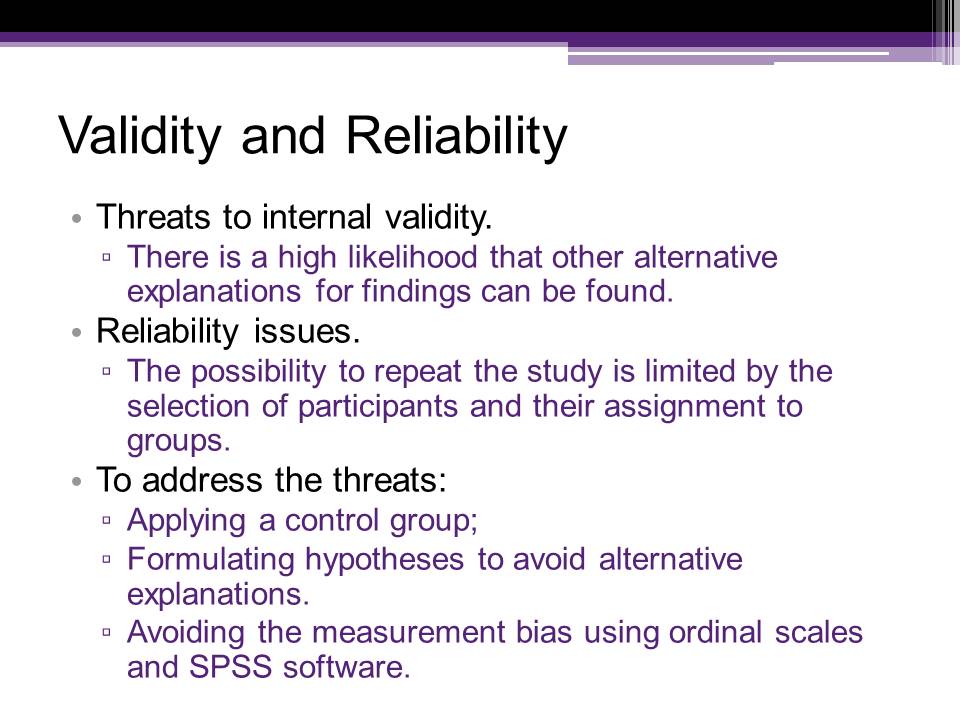 Validity and Reliability

• Threats to internal validity.
▫ There is a high likelihood that other alternative explanations for findings can be found.
• Reliability issues.
▫ The possibility to repeat the study is limited by the selection of participants and their assignment to groups.
• To address the threats:
▫ Applying a control group;
▫ Formulating hypotheses to avoid alternative explanations.
▫ Avoiding the measurement bias using ordinal scales and SPSS software.